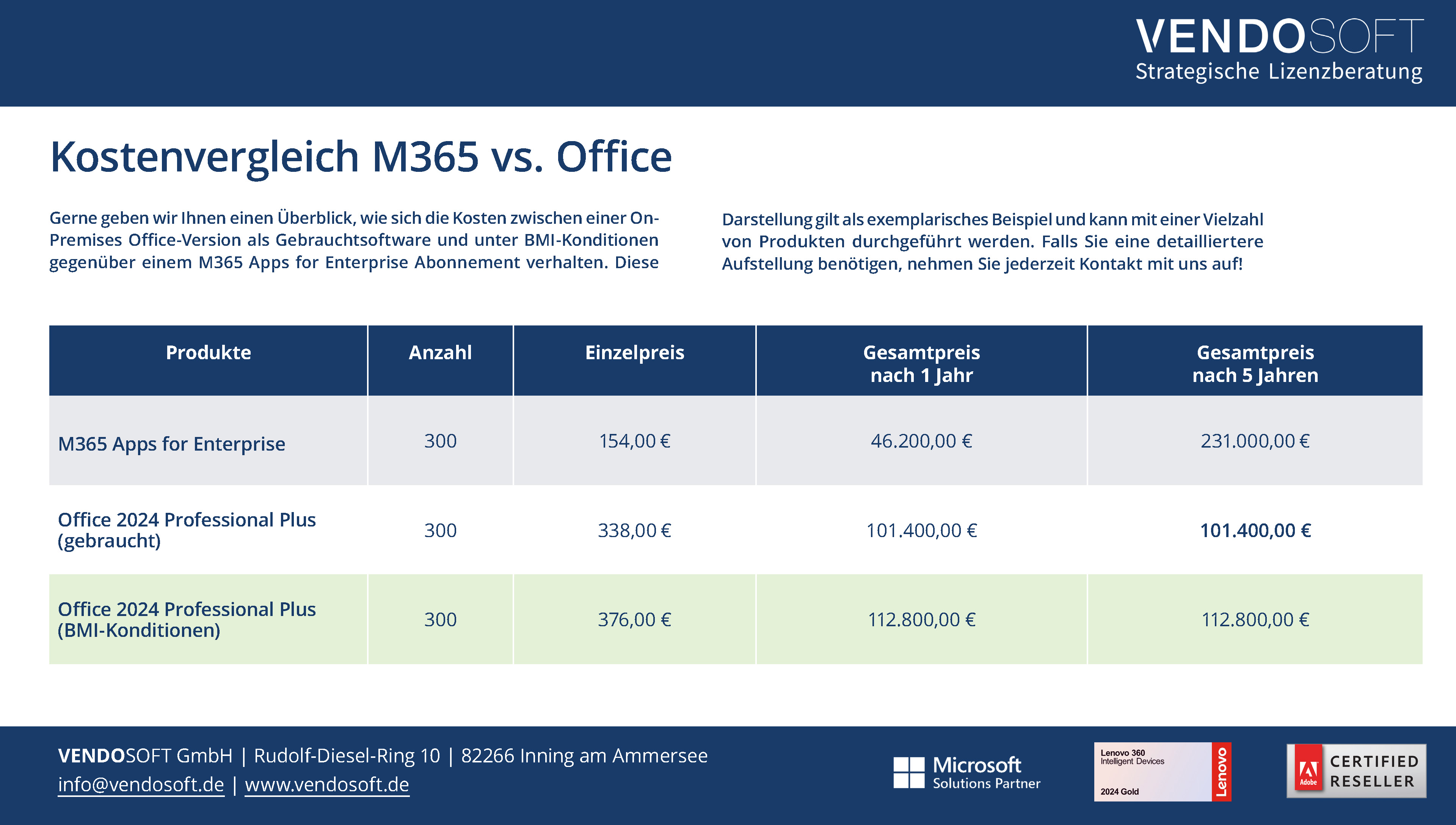 VENDOSOFT
Strategische Lizenzberatung

Kostenvergleich M365 vs. Office

Gerne geben wir Ihnen einen Überblick, wie sich die Kosten zwischen einer On-Premises Office-Version als Gebrauchtsoftware und unter BMI-Konditionen gegenüber einem M365 Apps for Enterprise Abonnement verhalten. Diese

Darstellung gilt als exemplarisches Beispiel und kann mit einer Vielzahl von Produkten durchgeführt werden. Falls Sie eine detailliertere Aufstellung benötigen, nehmen Sie jederzeit Kontakt mit uns auf!

| Produkte | Anzahl | Einzelpreis | Gesamtpreis nach 1 Jahr | Gesamtpreis nach 5 Jahren |
|---|---|---|---|---|
| M365 Apps for Enterprise | 300 | 154,00 € | 46.200,00 € | 231.000,00 € |
| Office 2024 Professional Plus (gebraucht) | 300 | 338,00 € | 101.400,00 € | 101.400,00 € |
| Office 2024 Professional Plus (BMI-Konditionen) | 300 | 376,00 € | 112.800,00 € | 112.800,00 € |

VENDOSOFT GmbH | Rudolf-Diesel-Ring 10 | 82266 Inning am Ammersee
info@vendosoft.de | www.vendosoft.de

Microsoft Solutions Partner

Lenovo 360 Intelligent Devices 2024 Gold Lenovo

Adobe CERTIFIED RESELLER